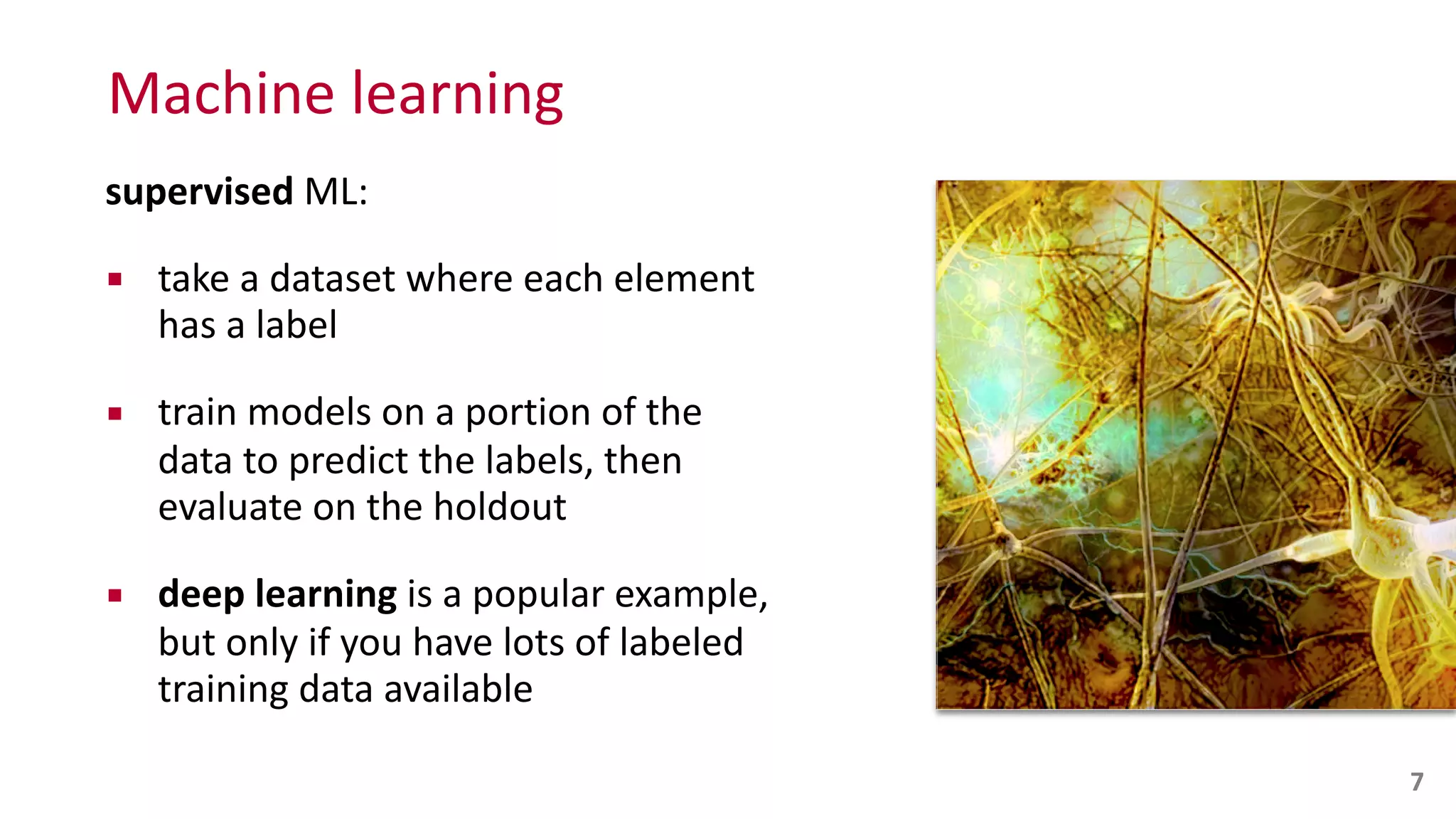 Machine learning

supervised ML:

▪ take a dataset where each element has a label

▪ train models on a portion of the data to predict the labels, then evaluate on the holdout

▪ deep learning is a popular example, but only if you have lots of labeled training data available

7